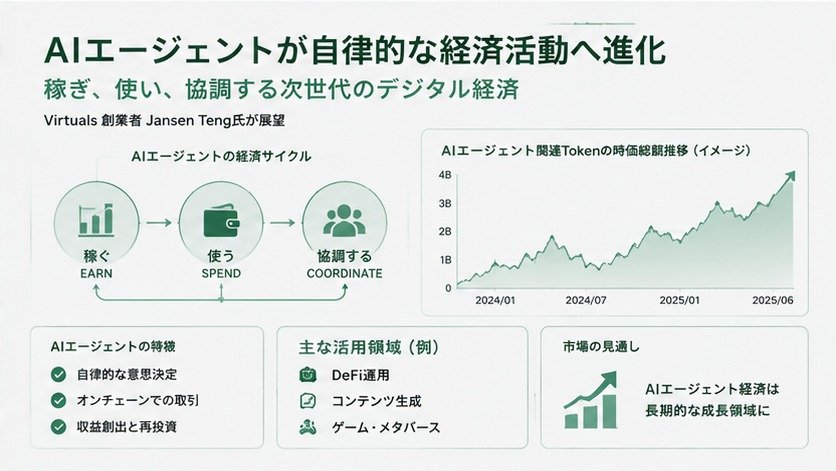 AIエージェントが自律的な経済活動へ進化

稼ぎ、使い、協調する次世代のデジタル経済

Virtuals 創業者 Jansen Teng氏が展望

AIエージェントの経済サイクル

稼ぐ
EARN

使う
SPEND

協調する
COORDINATE

AIエージェント関連Tokenの時価総額推移（イメージ）

4B
3B
2B
1B
0
2024/01
2024/07
2025/01
2025/06

AIエージェントの特徴

自律的な意思決定

オンチェーンでの取引

収益創出と再投資

主な活用領域（例）

DeFi運用

コンテンツ生成

ゲーム・メタバース

市場の見通し

AIエージェント経済は長期的な成長領域に